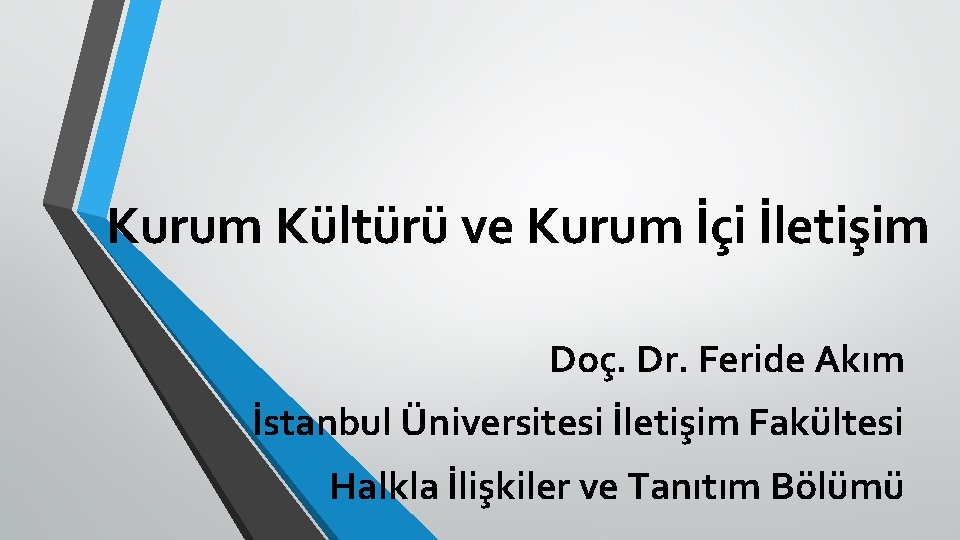 Kurum Kültürü ve Kurum İçi İletişim

Doç. Dr. Feride Akım
İstanbul Üniversitesi İletişim Fakültesi
Halkla İlişkiler ve Tanıtım Bölümü